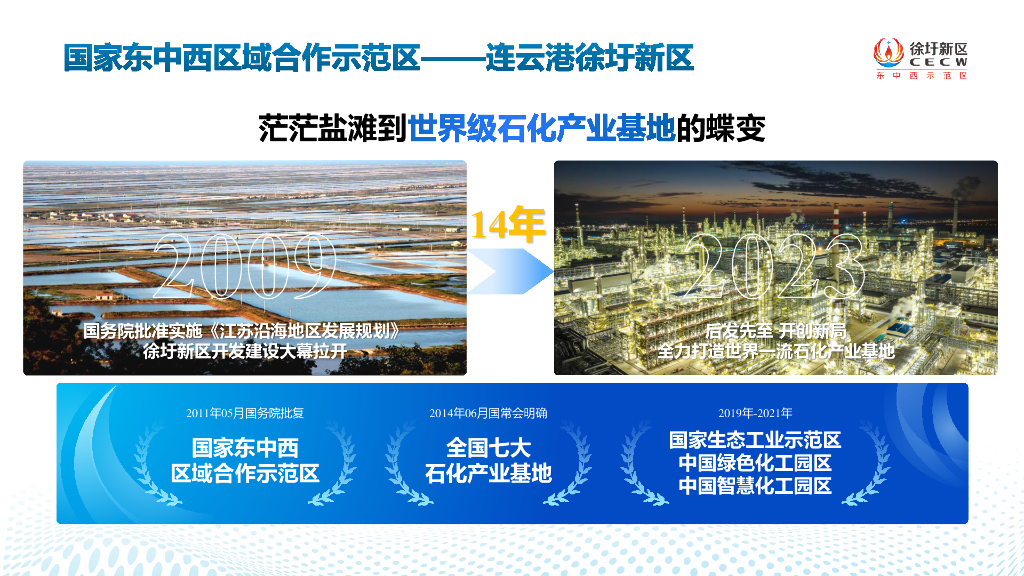 国家东中西区域合作示范区——连云港徐圩新区

徐圩新区
CECW
东中西示范区

茫茫盐滩到世界级石化产业基地的蝶变

2009

国务院批准实施《江苏沿海地区发展规划》
徐圩新区开发建设大幕拉开

14年

2023

后发先至 开创新局
全力打造世界一流石化产业基地

2011年05月国务院批复
国家东中西
区域合作示范区

2014年06月国常会明确
全国七大
石化产业基地

2019年-2021年
国家生态工业示范区
中国绿色化工园区
中国智慧化工园区